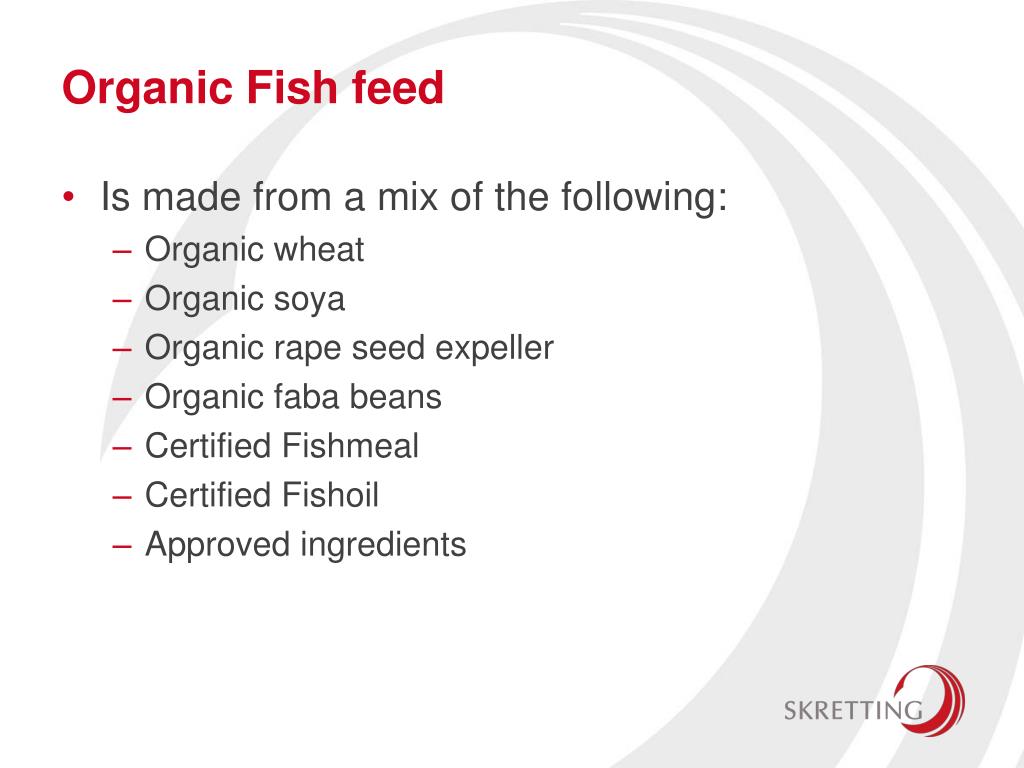 Organic Fish feed

• Is made from a mix of the following:
– Organic wheat
– Organic soya
– Organic rape seed expeller
– Organic faba beans
– Certified Fishmeal
– Certified Fishoil
– Approved ingredients

SKRETTING